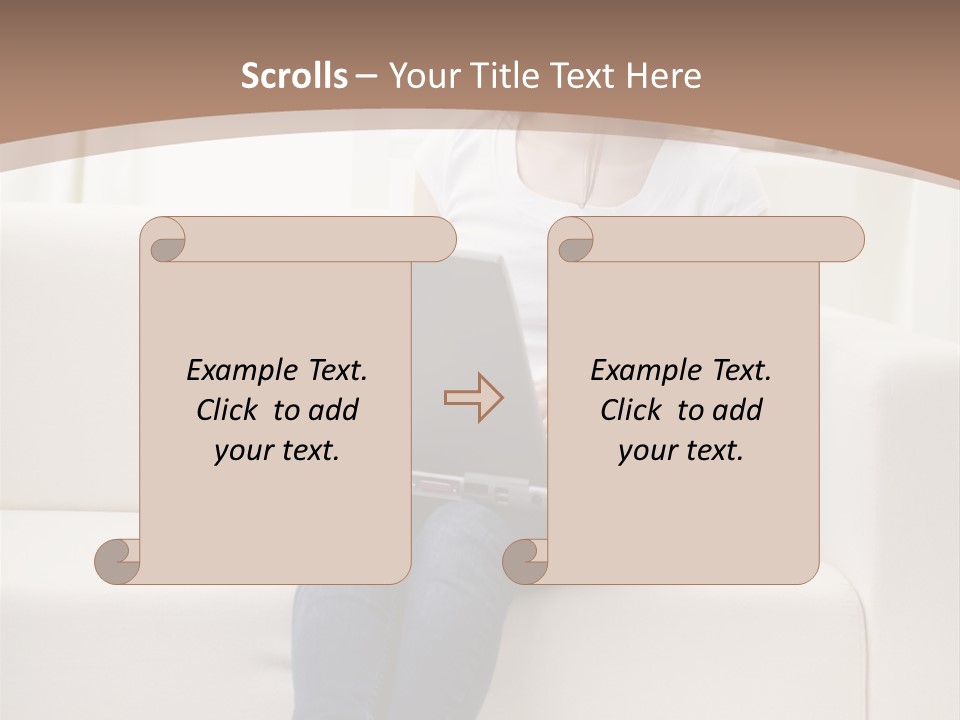 Scrolls – Your Title Text Here

Example Text. Click to add your text.

Example Text. Click to add your text.